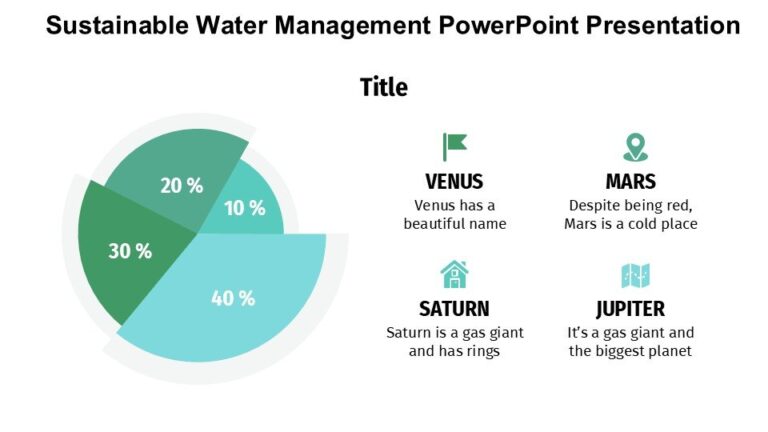 Sustainable Water Management PowerPoint Presentation

Title

20 %

10 %

30 %

40 %

VENUS
Venus has a beautiful name

MARS
Despite being red, Mars is a cold place

SATURN
Saturn is a gas giant and has rings

JUPITER
It's a gas giant and the biggest planet